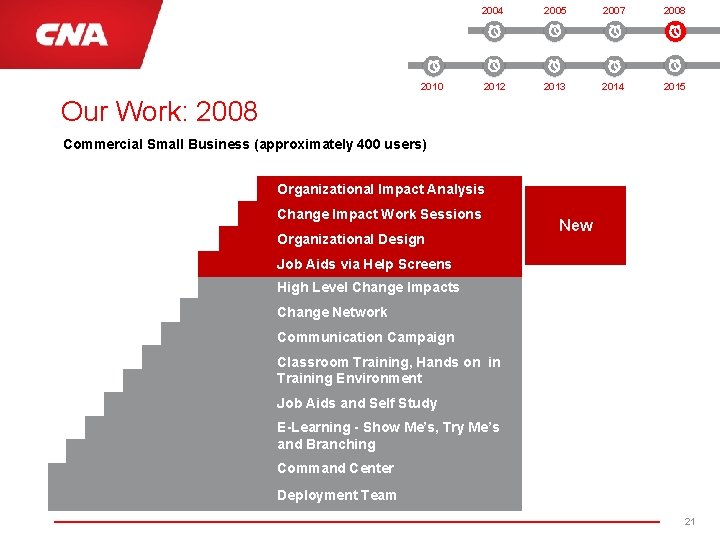 CNA

2004 2005 2007 2008

2010 2012 2013 2014 2015

Our Work: 2008

Commercial Small Business (approximately 400 users)

Organizational Impact Analysis

Change Impact Work Sessions

Organizational Design

Job Aids via Help Screens

New

High Level Change Impacts

Change Network

Communication Campaign

Classroom Training, Hands on in Training Environment

Job Aids and Self Study

E-Learning - Show Me's, Try Me's and Branching

Command Center

Deployment Team

21